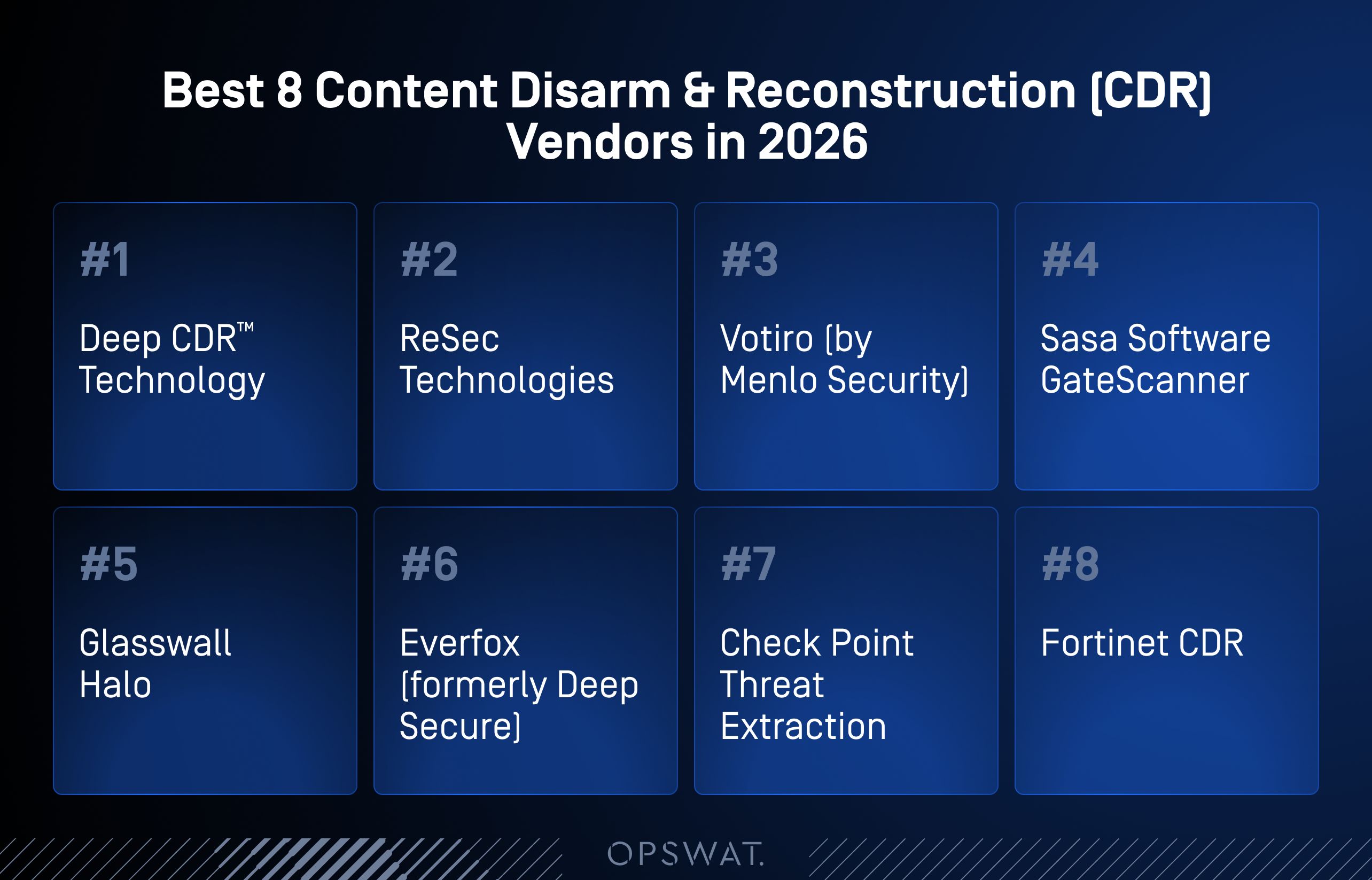 Best 8 Content Disarm & Reconstruction (CDR) Vendors in 2026

#1
Deep CDR™ Technology

#2
ReSec Technologies

#3
Votiro (by Menlo Security)

#4
Sasa Software GateScanner

#5
Glasswall Halo

#6
Everfox (formerly Deep Secure)

#7
Check Point Threat Extraction

#8
Fortinet CDR

OPSWAT.